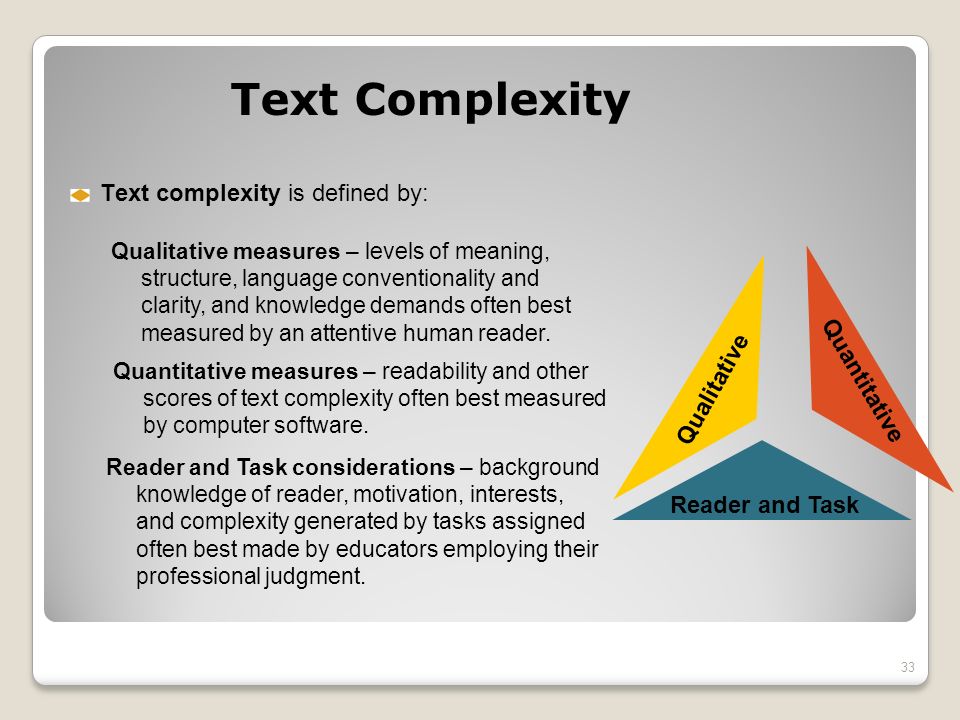 Text Complexity

Text complexity is defined by:

Qualitative measures – levels of meaning, structure, language conventionality and clarity, and knowledge demands often best measured by an attentive human reader.

Quantitative measures – readability and other scores of text complexity often best measured by computer software.

Reader and Task considerations – background knowledge of reader, motivation, interests, and complexity generated by tasks assigned often best made by educators employing their professional judgment.

Qualitative

Quantitative

Reader and Task

33